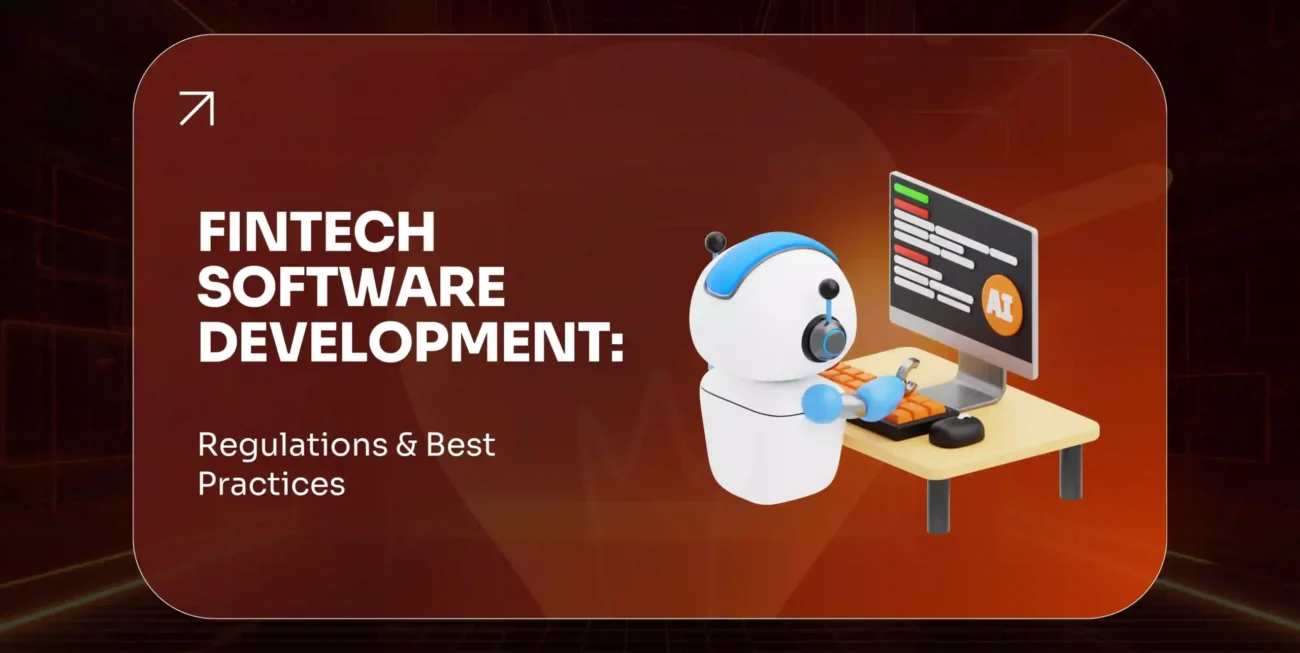 FINTECH SOFTWARE DEVELOPMENT:

Regulations & Best Practices

AI